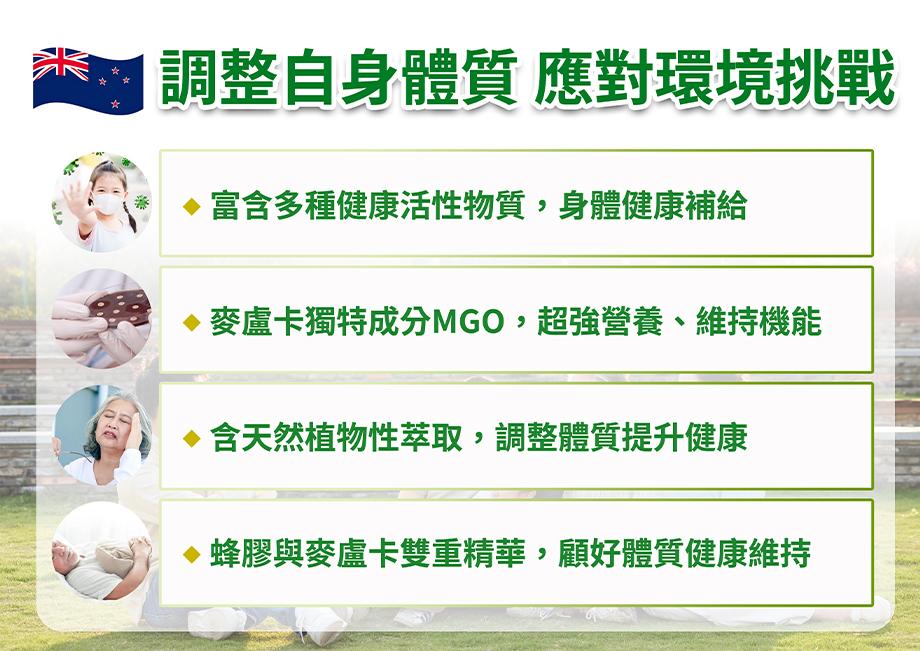 調整自身體質 應對環境挑戰

◆ 富含多種健康活性物質，身體健康補給

◆ 麥盧卡獨特成分MGO，超強營養、維持機能

◆ 含天然植物性萃取，調整體質提升健康

◆ 蜂膠與麥盧卡雙重精華，顧好體質健康維持